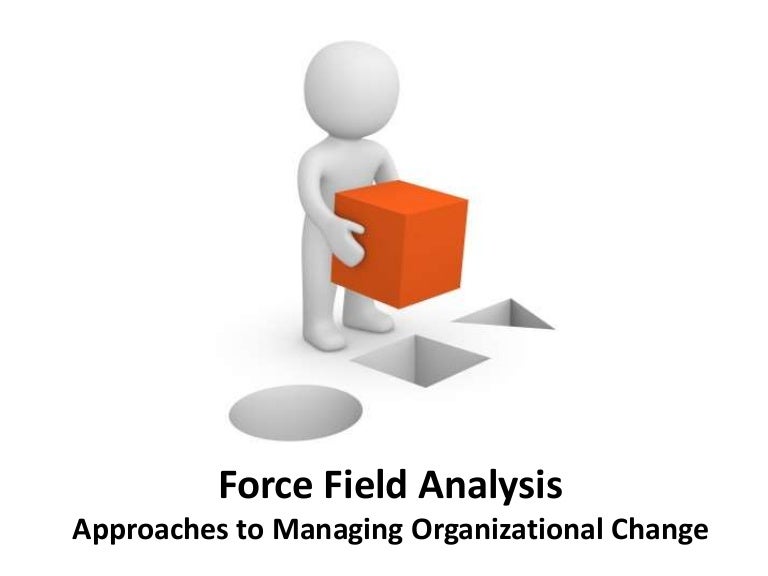 Force Field Analysis
Approaches to Managing Organizational Change